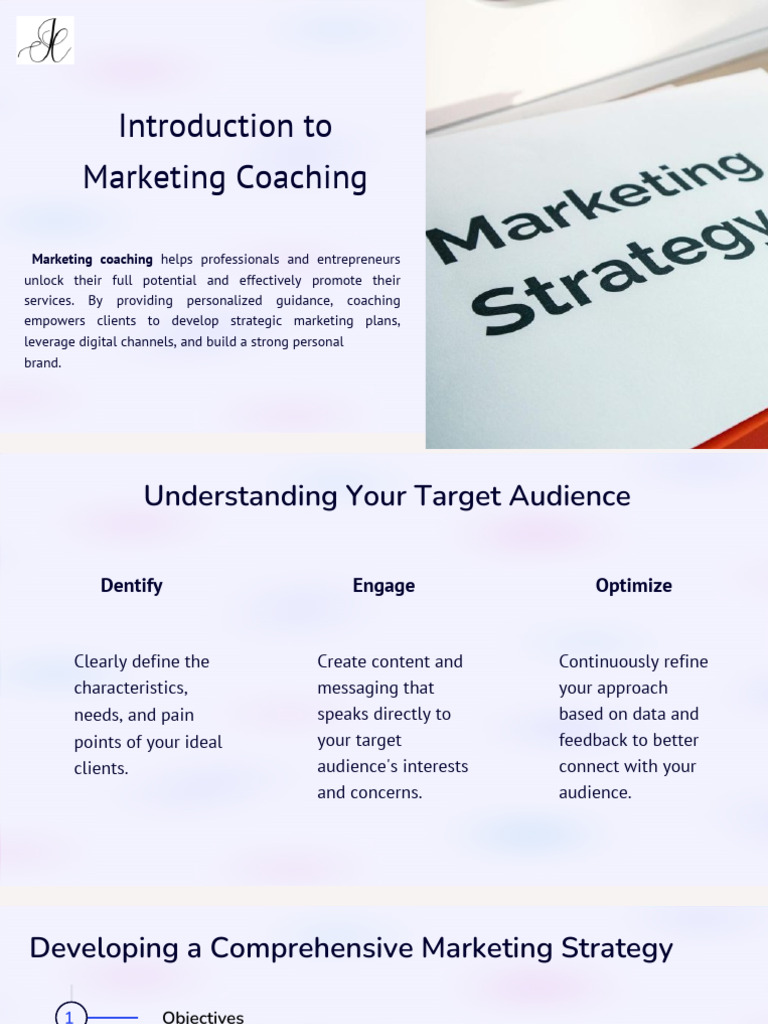 Introduction to Marketing Coaching

Marketing coaching helps professionals and entrepreneurs unlock their full potential and effectively promote their services. By providing personalized guidance, coaching empowers clients to develop strategic marketing plans, leverage digital channels, and build a strong personal brand.

Marketing Strategy

Understanding Your Target Audience

Dentify

Clearly define the characteristics, needs, and pain points of your ideal clients.

Engage

Create content and messaging that speaks directly to your target audience's interests and concerns.

Optimize

Continuously refine your approach based on data and feedback to better connect with your audience.

Developing a Comprehensive Marketing Strategy

1 Objectives